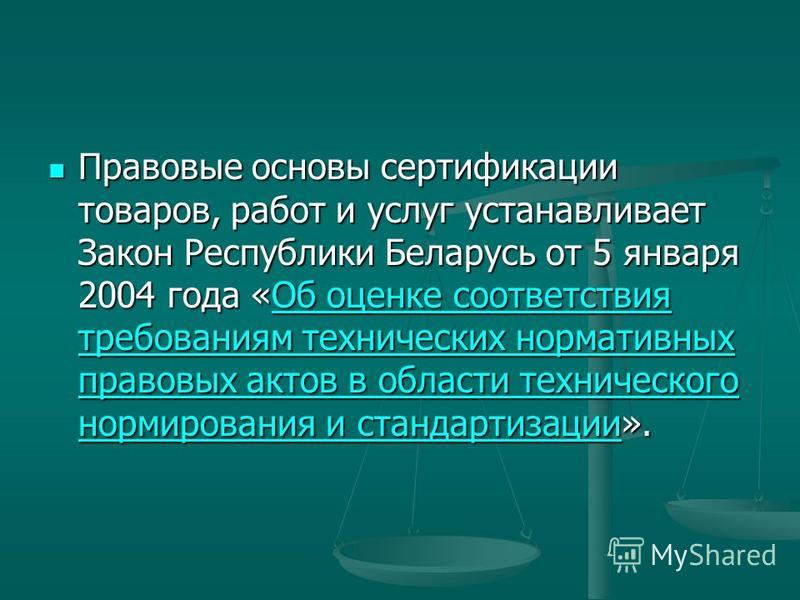 Правовые основы сертификации товаров, работ и услуг устанавливает Закон Республики Беларусь от 5 января 2004 года «Об оценке соответствия требованиям технических нормативных правовых актов в области технического нормирования и стандартизации».

MyShared